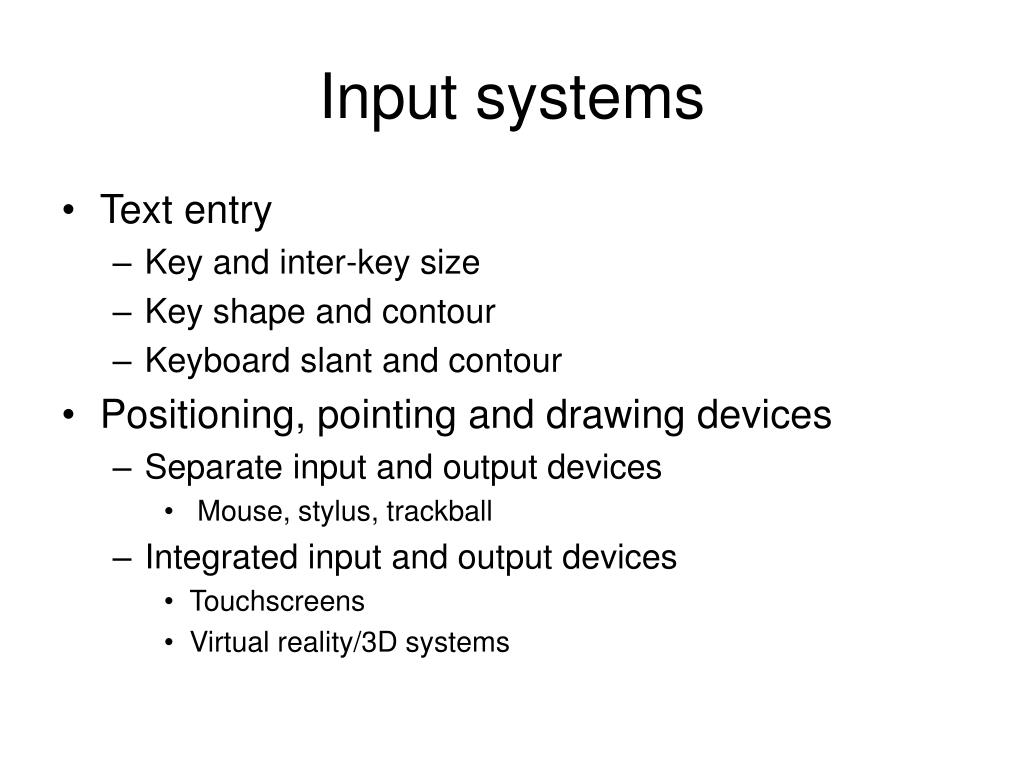 Input systems

• Text entry
– Key and inter-key size
– Key shape and contour
– Keyboard slant and contour
• Positioning, pointing and drawing devices
– Separate input and output devices
• Mouse, stylus, trackball
– Integrated input and output devices
• Touchscreens
• Virtual reality/3D systems